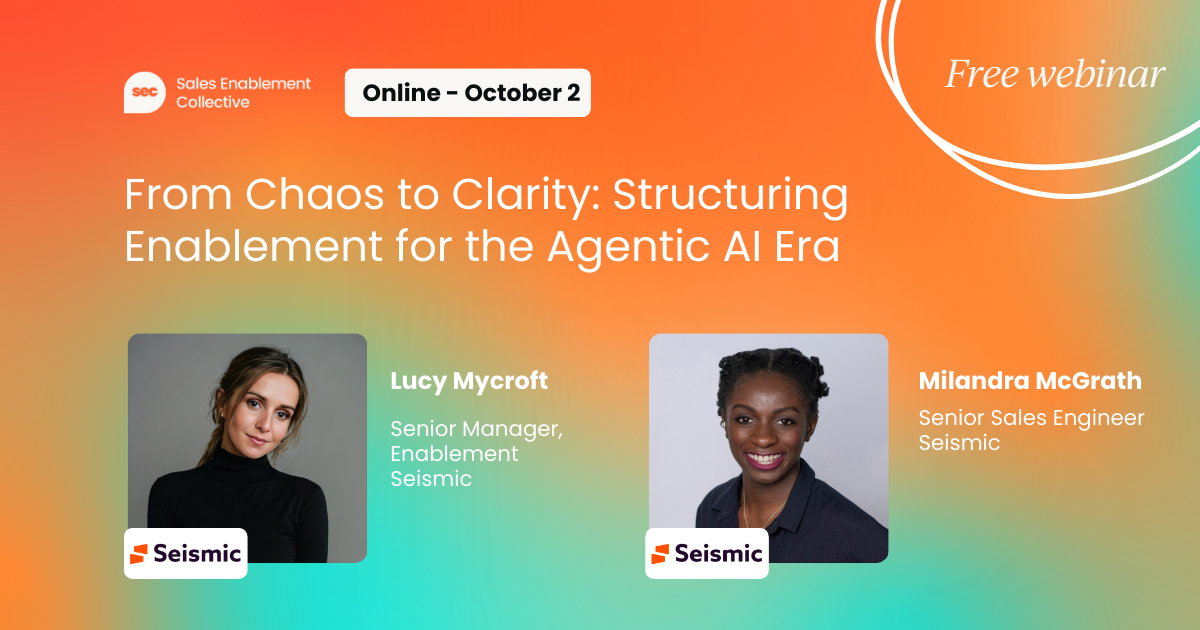 sec Sales Enablement Collective

Online - October 2

Free webinar

From Chaos to Clarity: Structuring Enablement for the Agentic AI Era

Lucy Mycroft

Senior Manager, Enablement Seismic

Seismic

Milandra McGrath

Senior Sales Engineer Seismic

Seismic